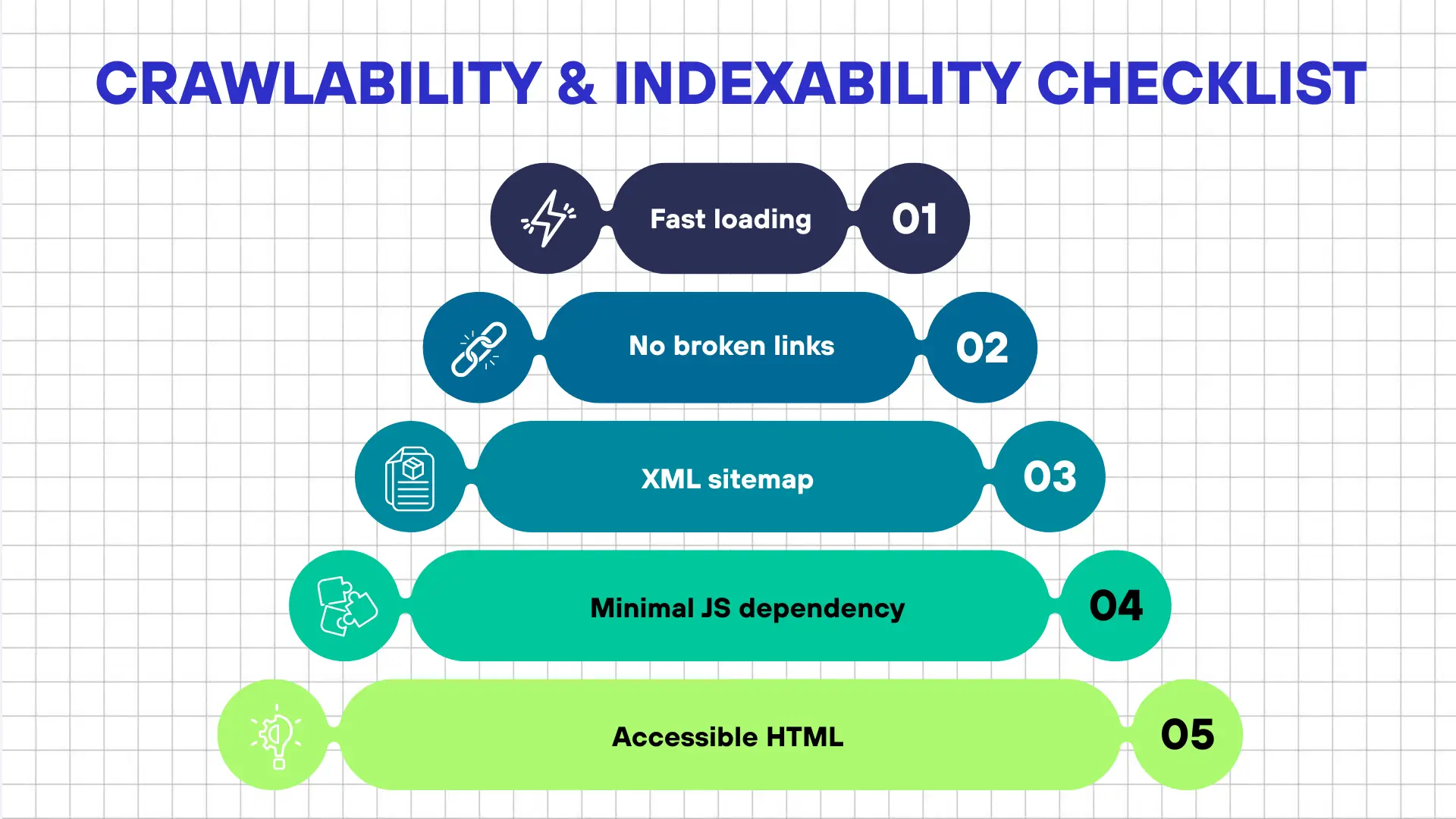 CRAWLABILITY & INDEXABILITY CHECKLIST

Fast loading 01

No broken links 02

XML sitemap 03

Minimal JS dependency 04

Accessible HTML 05